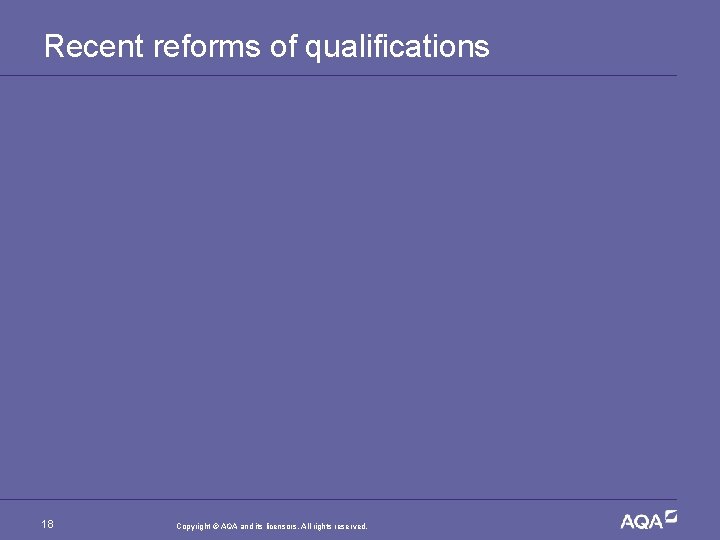 Recent reforms of qualifications

18

Copyright © AQA and its licensors. All rights reserved.

AQA